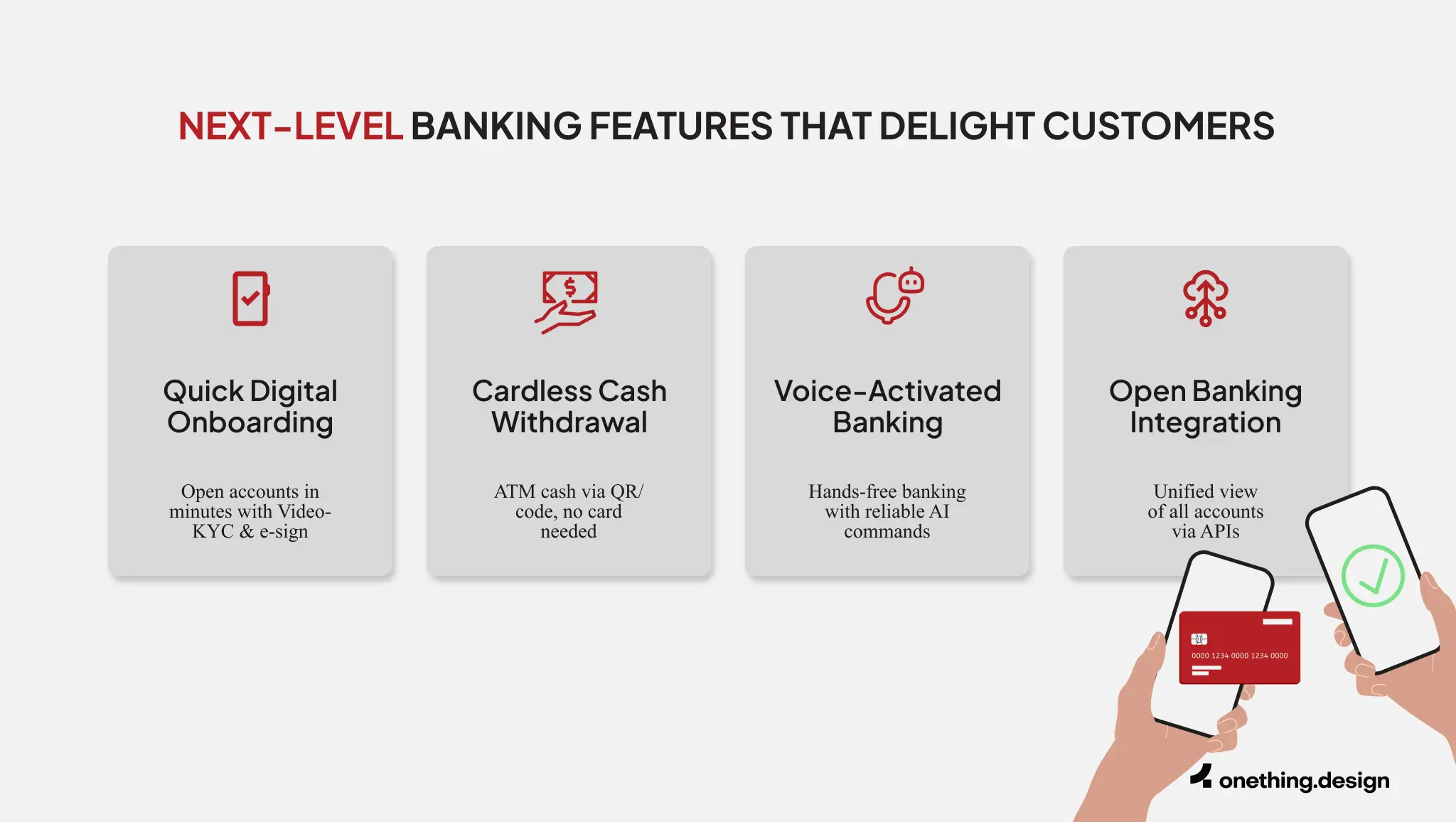 NEXT-LEVEL BANKING FEATURES THAT DELIGHT CUSTOMERS

Quick Digital Onboarding

Open accounts in minutes with Video-KYC & e-sign

Cardless Cash Withdrawal

ATM cash via QR/ code, no card needed

Voice-Activated Banking

Hands-free banking with reliable AI commands

Open Banking Integration

Unified view of all accounts via APIs

0000 1234 0000 1234 0000

onething.design